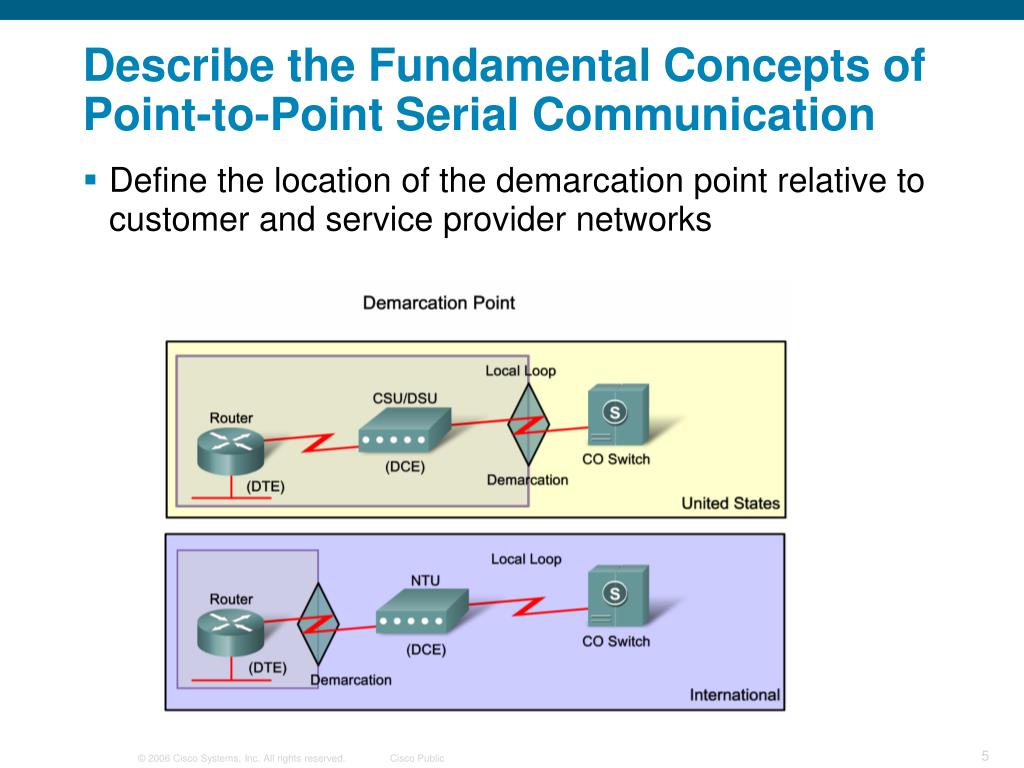 Describe the Fundamental Concepts of Point-to-Point Serial Communication

▪ Define the location of the demarcation point relative to customer and service provider networks

Demarcation Point

Local Loop
CSU/DSU
Router
S
(DCE)
CO Switch
(DTE)
Demarcation
United States

Local Loop
NTU
Router
S
(DCE)
CO Switch
(DTE)
Demarcation
International

© 2006 Cisco Systems, Inc. All rights reserved.     Cisco Public     5